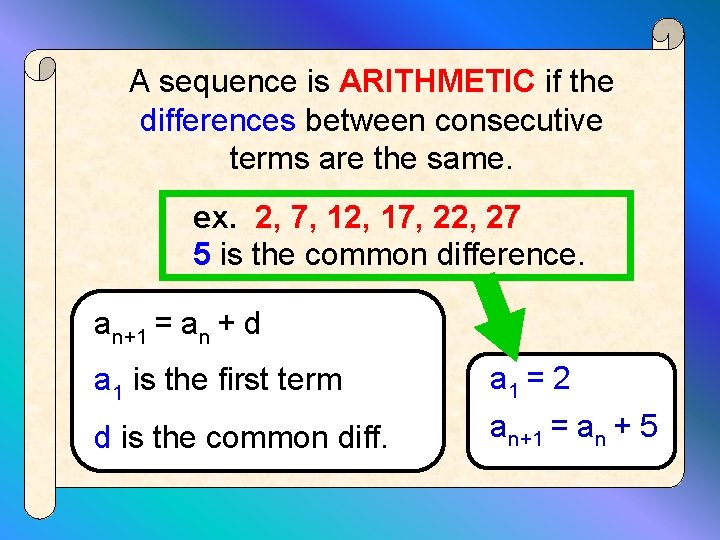 A sequence is ARITHMETIC if the differences between consecutive terms are the same.

ex. 2, 7, 12, 17, 22, 27
5 is the common difference.

$a_{n+1} = a_n + d$

$a_1$ is the first term

d is the common diff.

$a_1 = 2$

$a_{n+1} = a_n + 5$